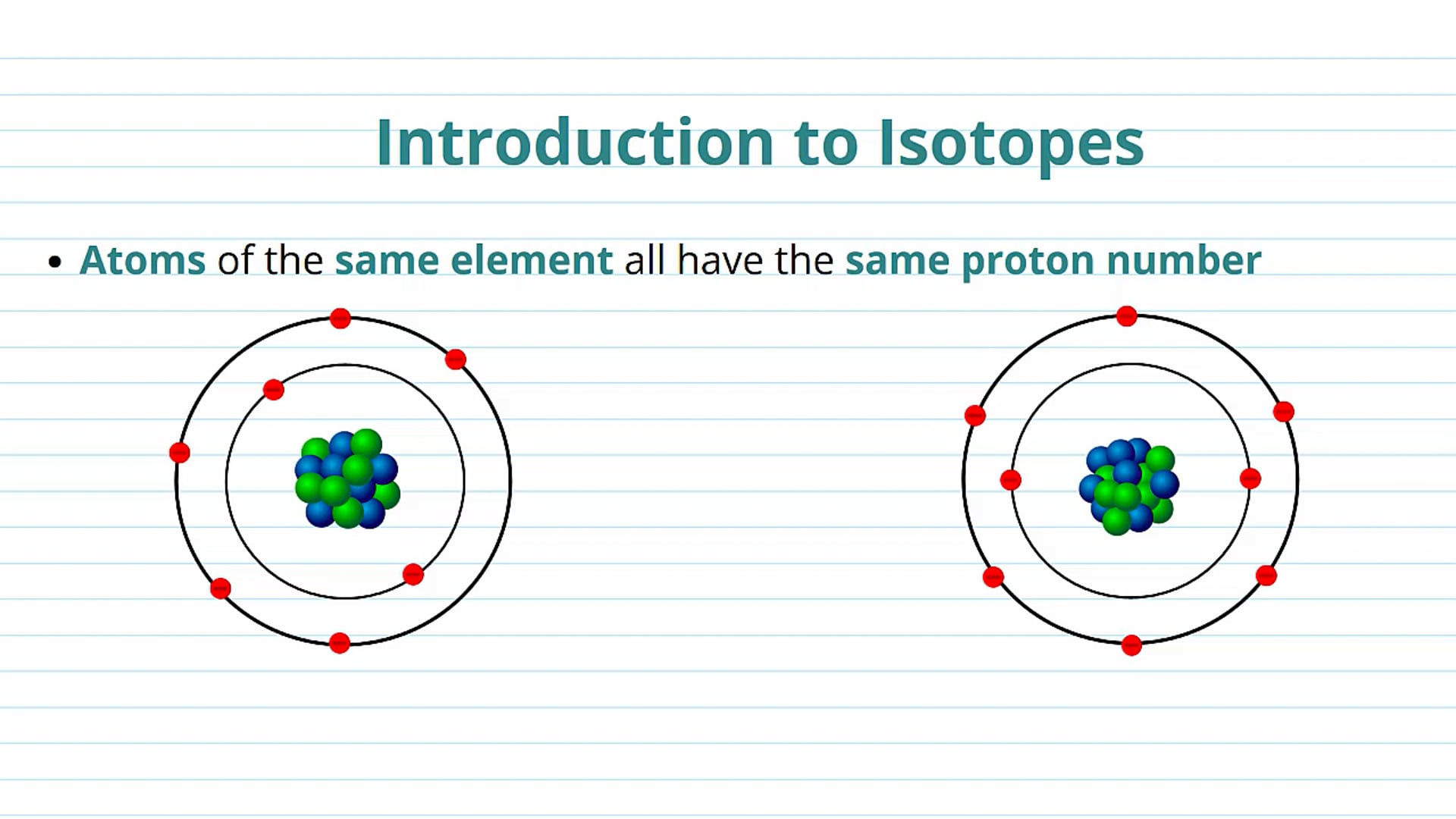 Introduction to Isotopes

• Atoms of the same element all have the same proton number